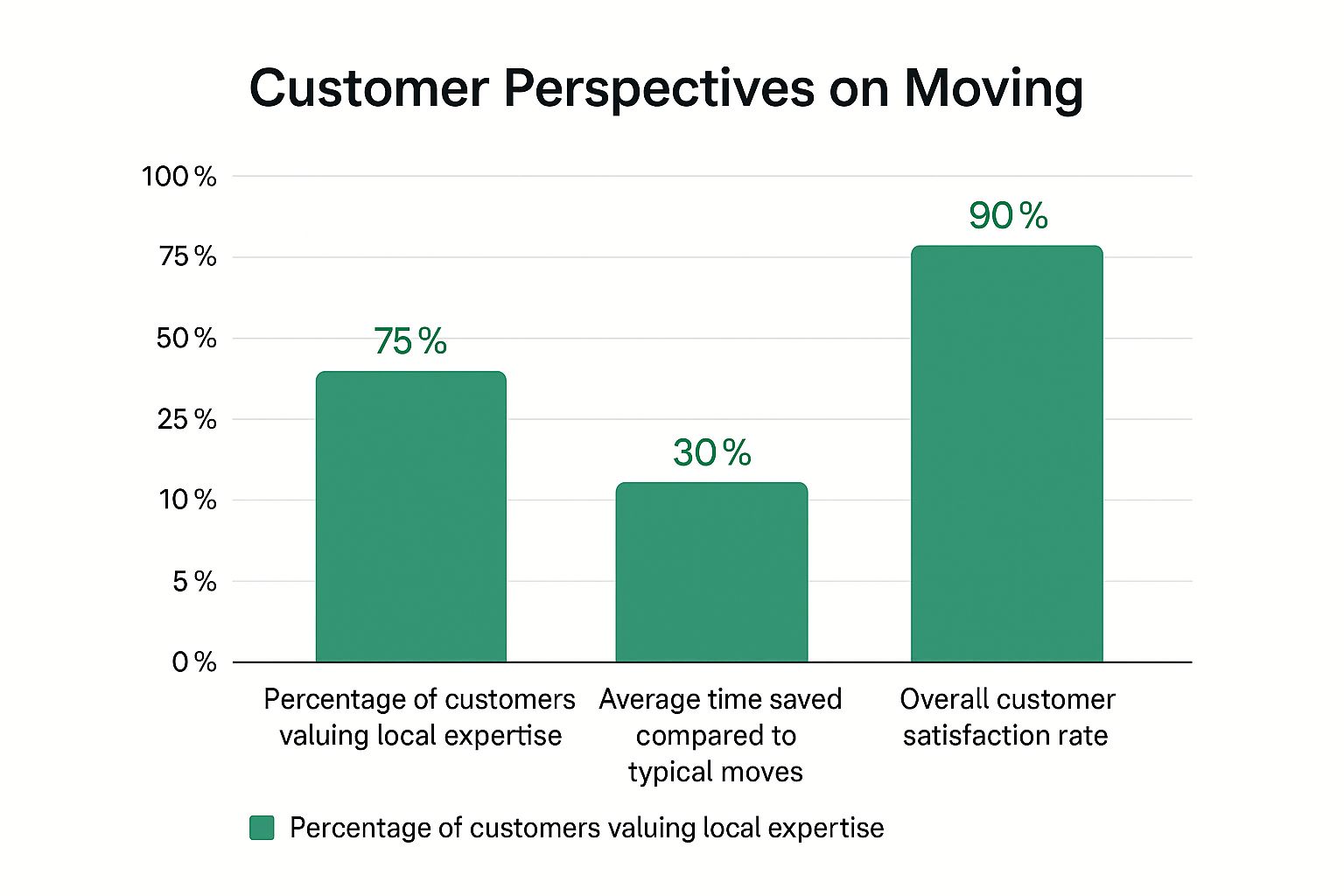 Customer Perspectives on Moving

100 %
75 %
50 %
25 %
10 %
5 %
0 %

75 %
30 %
90 %

Percentage of customers valuing local expertise
Average time saved compared to typical moves
Overall customer satisfaction rate

Percentage of customers valuing local expertise